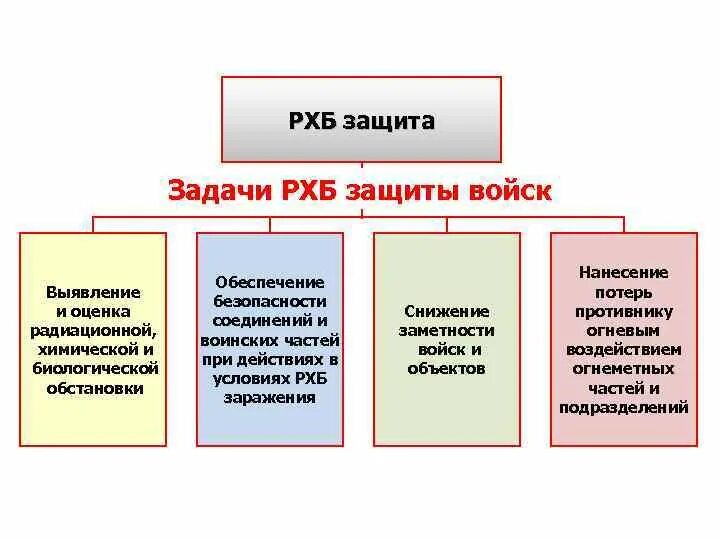 РХБ защита

Задачи РХБ защиты войск

Выявление и оценка радиационной, химической и биологической обстановки

Обеспечение безопасности соединений и воинских частей при действиях в условиях РХБ заражения

Снижение заметности войск и объектов

Нанесение потерь противнику огневым воздействием огнеметных частей и подразделений